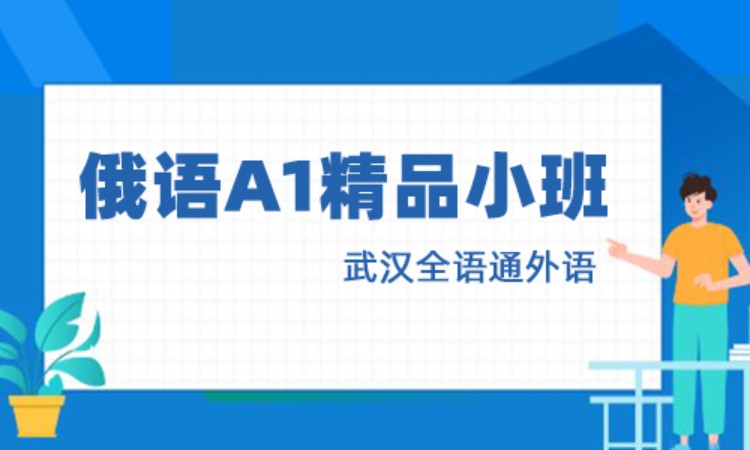 俄语A1精品小班

武汉全语通外语